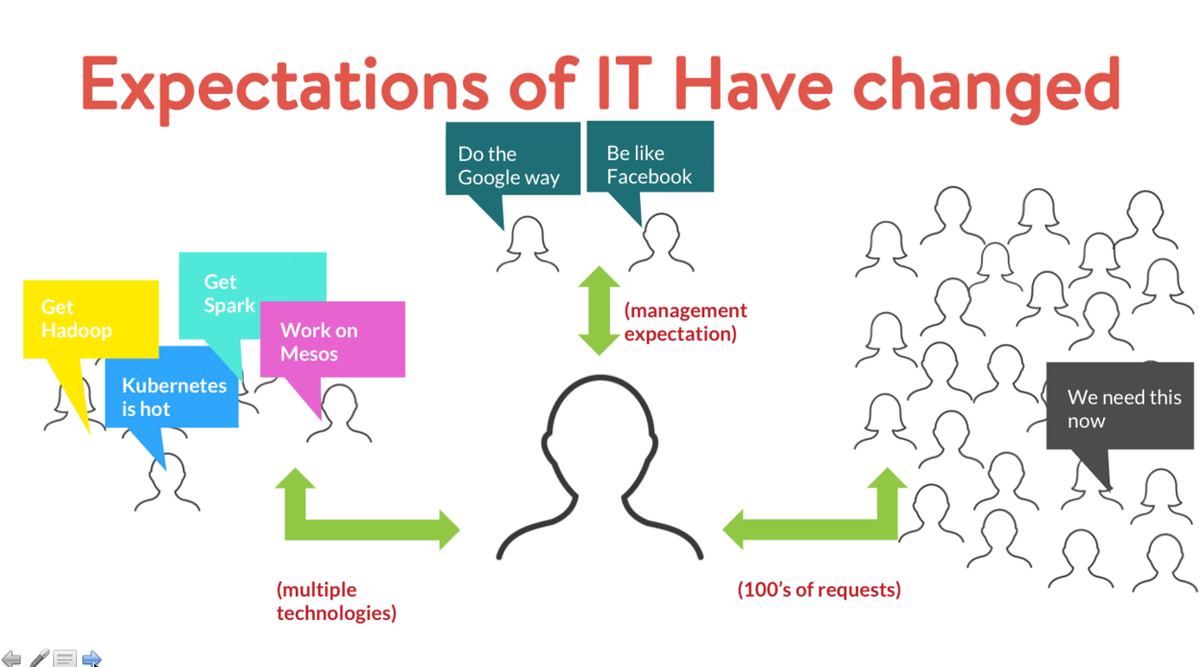 Expectations of IT Have changed

Do the Google way

Be like Facebook

Get Hadoop

Get Spark

Work on Mesos

Kubernetes is hot

(management expectation)

We need this now

(multiple technologies)

(100's of requests)